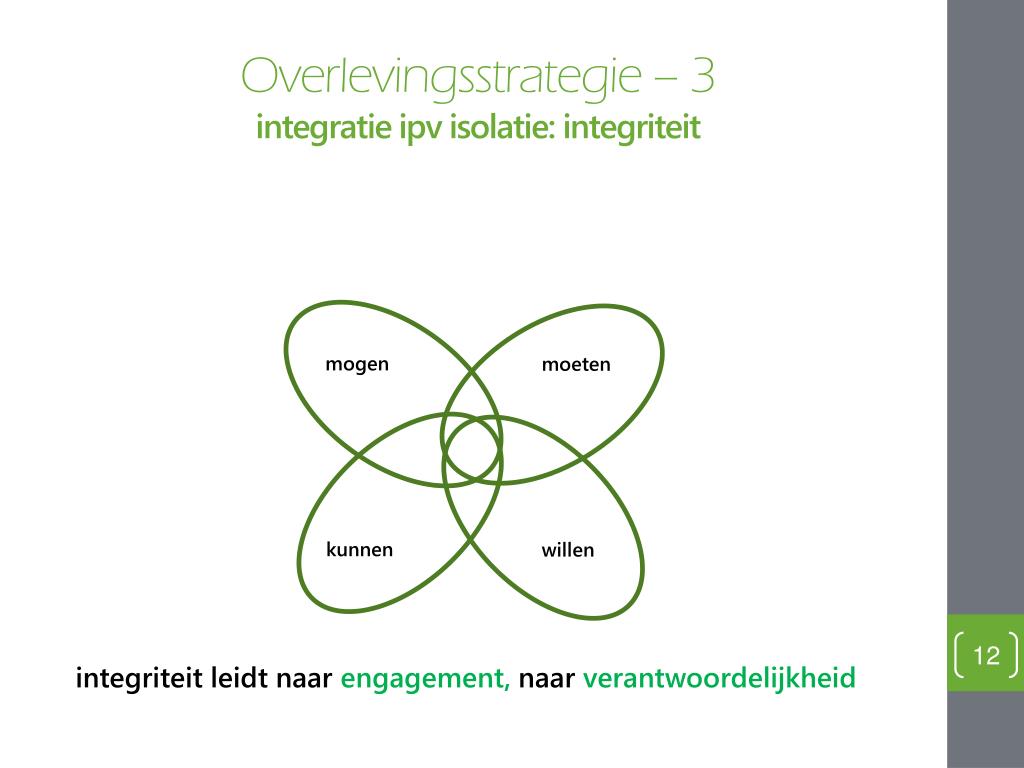 Overlevingsstrategie – 3
integratie ipv isolatie: integriteit

mogen
moeten
kunnen
willen

integriteit leidt naar engagement, naar verantwoordelijkheid

12